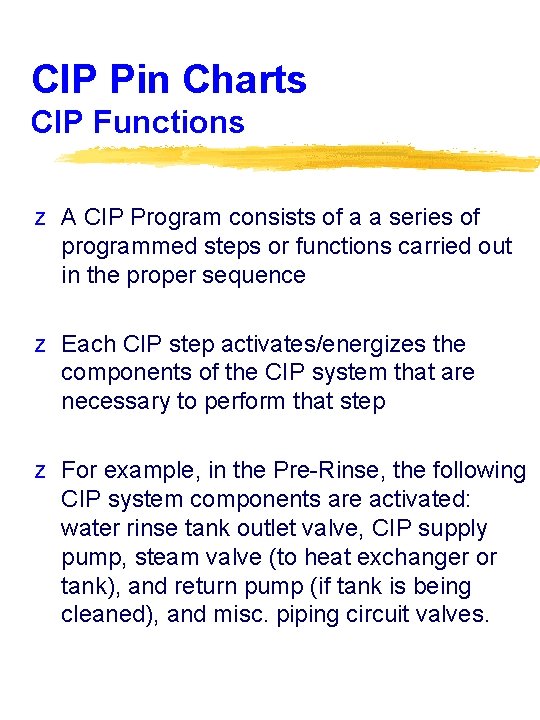 CIP Pin Charts
CIP Functions

z A CIP Program consists of a a series of programmed steps or functions carried out in the proper sequence

z Each CIP step activates/energizes the components of the CIP system that are necessary to perform that step

z For example, in the Pre-Rinse, the following CIP system components are activated: water rinse tank outlet valve, CIP supply pump, steam valve (to heat exchanger or tank), and return pump (if tank is being cleaned), and misc. piping circuit valves.